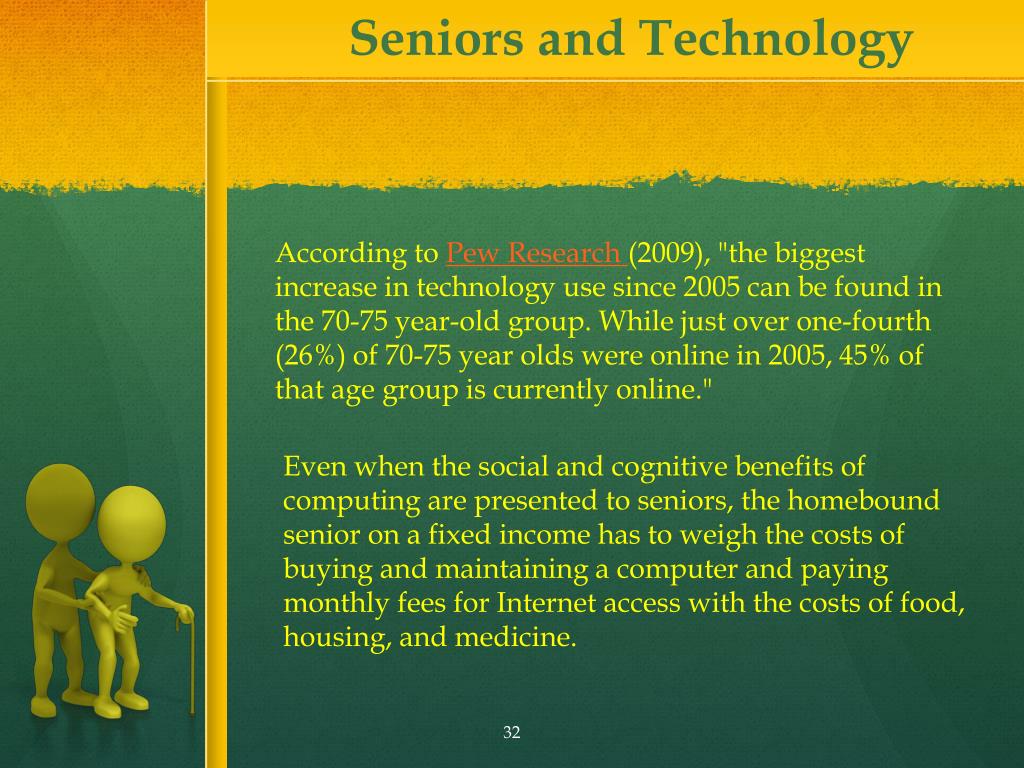 Seniors and Technology

According to Pew Research (2009), "the biggest increase in technology use since 2005 can be found in the 70-75 year-old group. While just over one-fourth (26%) of 70-75 year olds were online in 2005, 45% of that age group is currently online."

Even when the social and cognitive benefits of computing are presented to seniors, the homebound senior on a fixed income has to weigh the costs of buying and maintaining a computer and paying monthly fees for Internet access with the costs of food, housing, and medicine.

32